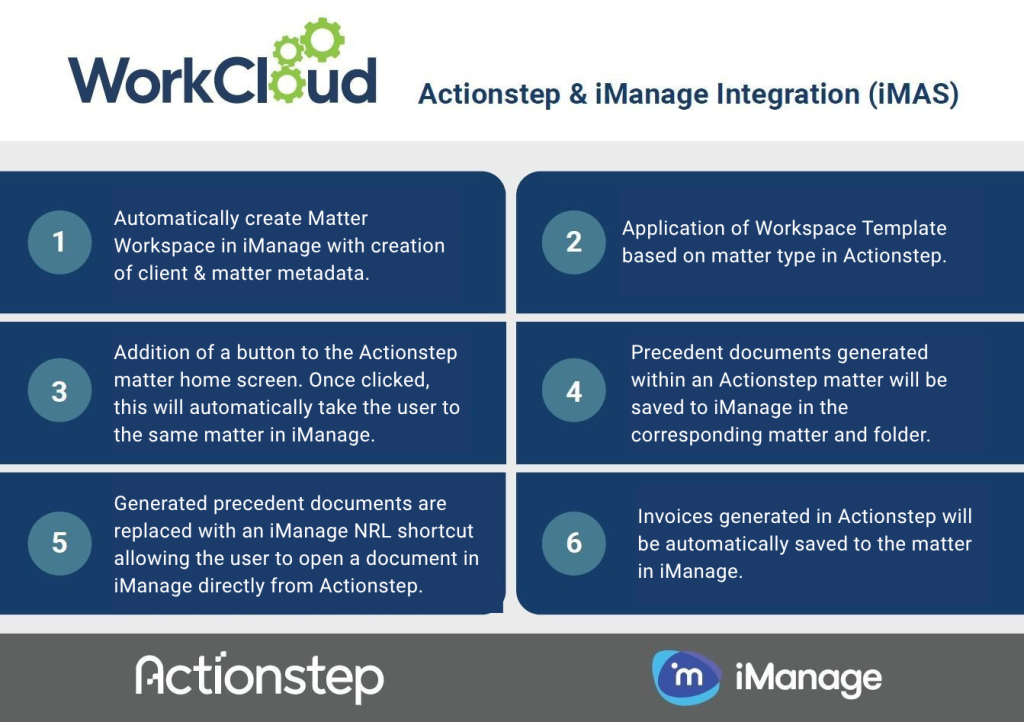 WorkCloud

Actionstep & iManage Integration (iMAS)

1

Automatically create Matter Workspace in iManage with creation of client & matter metadata.

2

Application of Workspace Template based on matter type in Actionstep.

3

Addition of a button to the Actionstep matter home screen. Once clicked, this will automatically take the user to the same matter in iManage.

4

Precedent documents generated within an Actionstep matter will be saved to iManage in the corresponding matter and folder.

5

Generated precedent documents are replaced with an iManage NRL shortcut allowing the user to open a document in iManage directly from Actionstep.

6

Invoices generated in Actionstep will be automatically saved to the matter in iManage.

Actionstep

im iManage